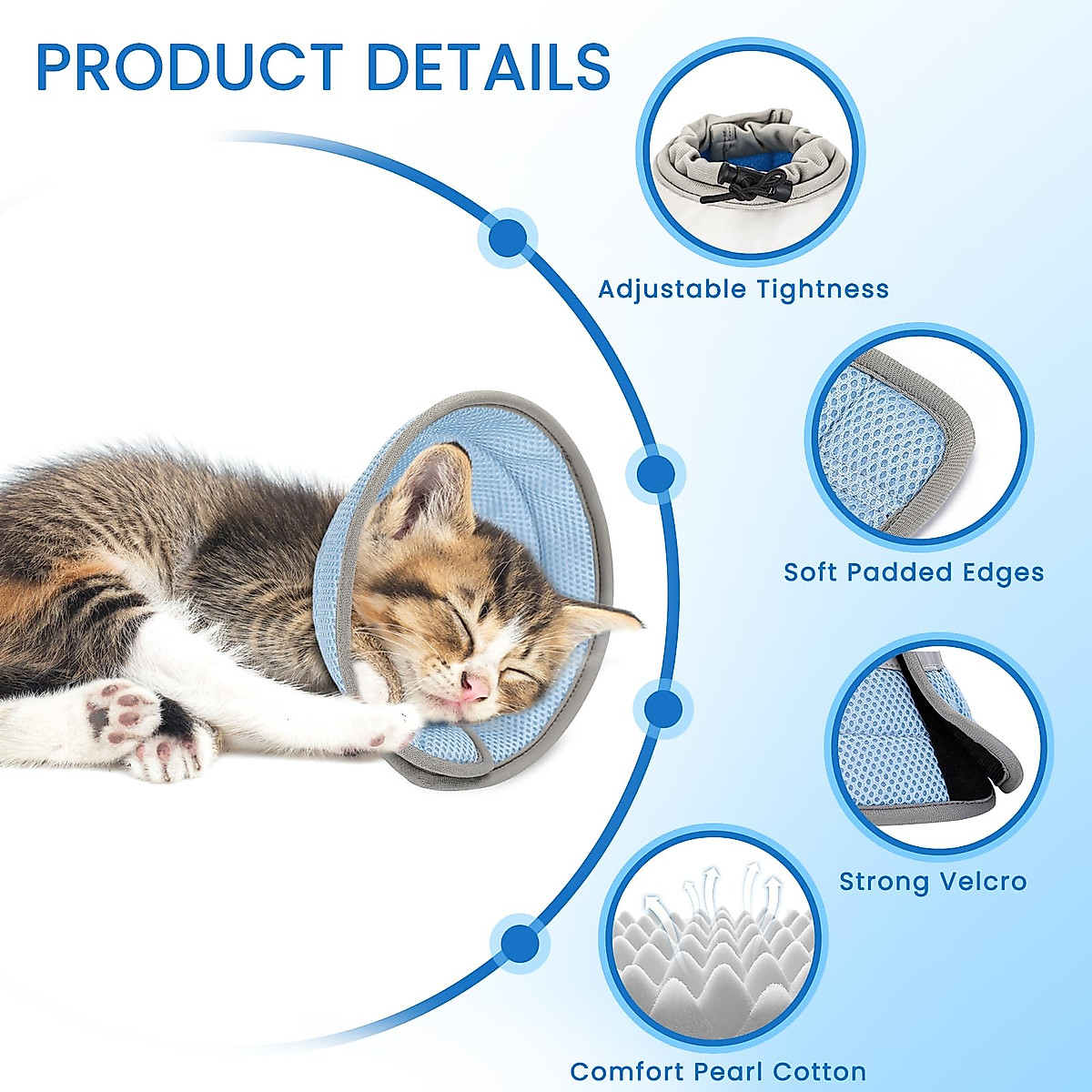 PRODUCT DETAILS

Adjustable Tightness

Soft Padded Edges

Strong Velcro

Comfort Pearl Cotton